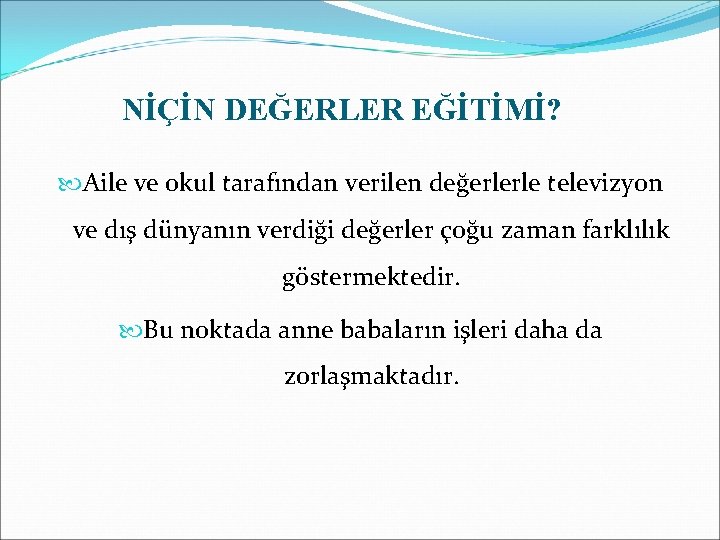 NİÇİN DEĞERLER EĞİTİMİ?

Aile ve okul tarafından verilen değerlerle televizyon ve dış dünyanın verdiği değerler çoğu zaman farklılık göstermektedir.

Bu noktada anne babaların işleri daha da zorlaşmaktadır.